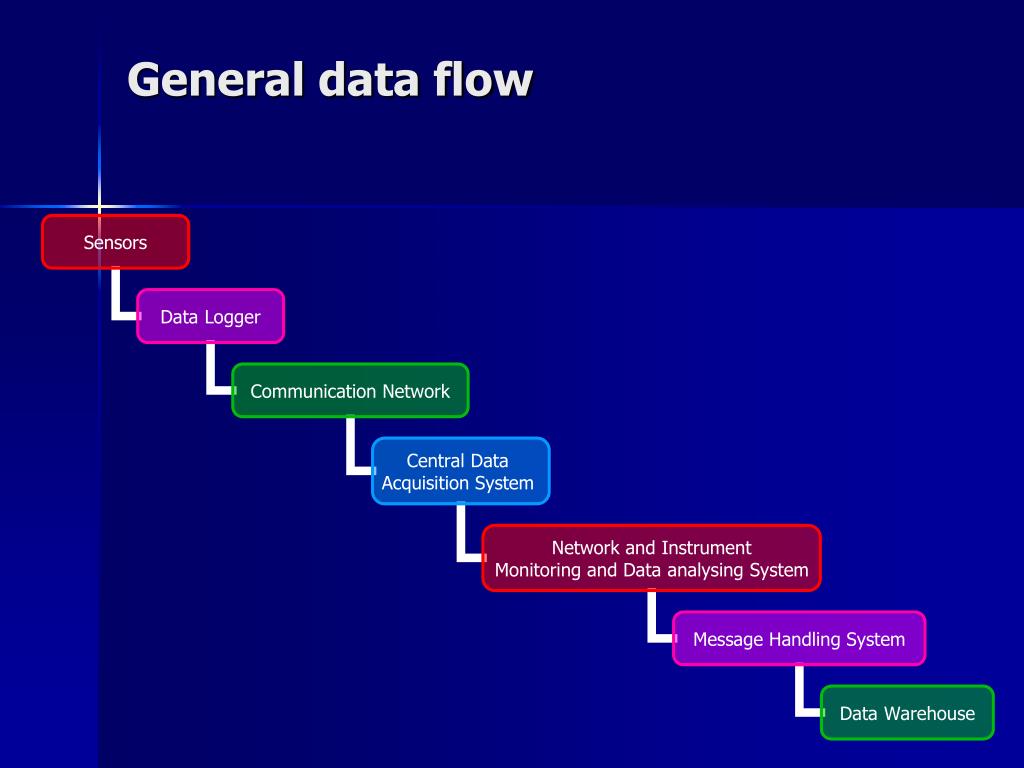 General data flow

Sensors

Data Logger

Communication Network

Central Data Acquisition System

Network and Instrument Monitoring and Data analysing System

Message Handling System

Data Warehouse